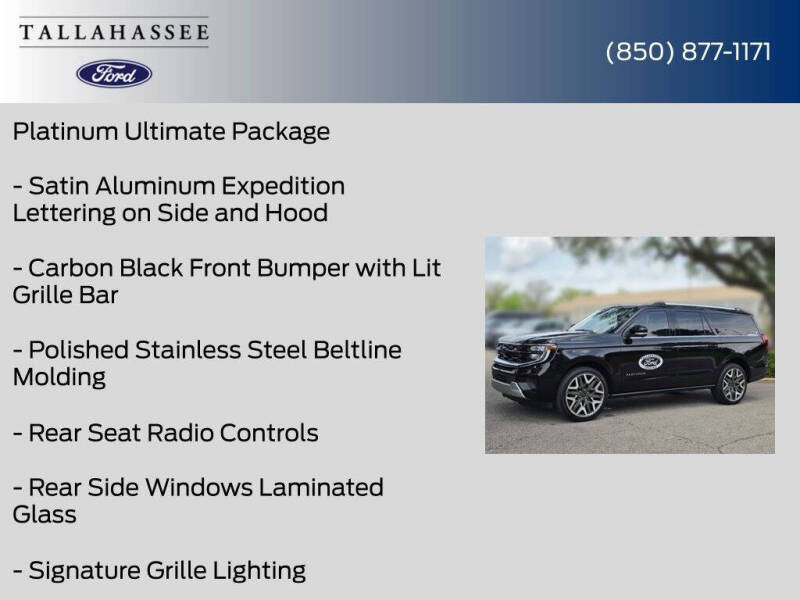 TALLAHASSEE

Ford

(850) 877-1171

Platinum Ultimate Package

- Satin Aluminum Expedition Lettering on Side and Hood

- Carbon Black Front Bumper with Lit Grille Bar

- Polished Stainless Steel Beltline Molding

- Rear Seat Radio Controls

- Rear Side Windows Laminated Glass

- Signature Grille Lighting